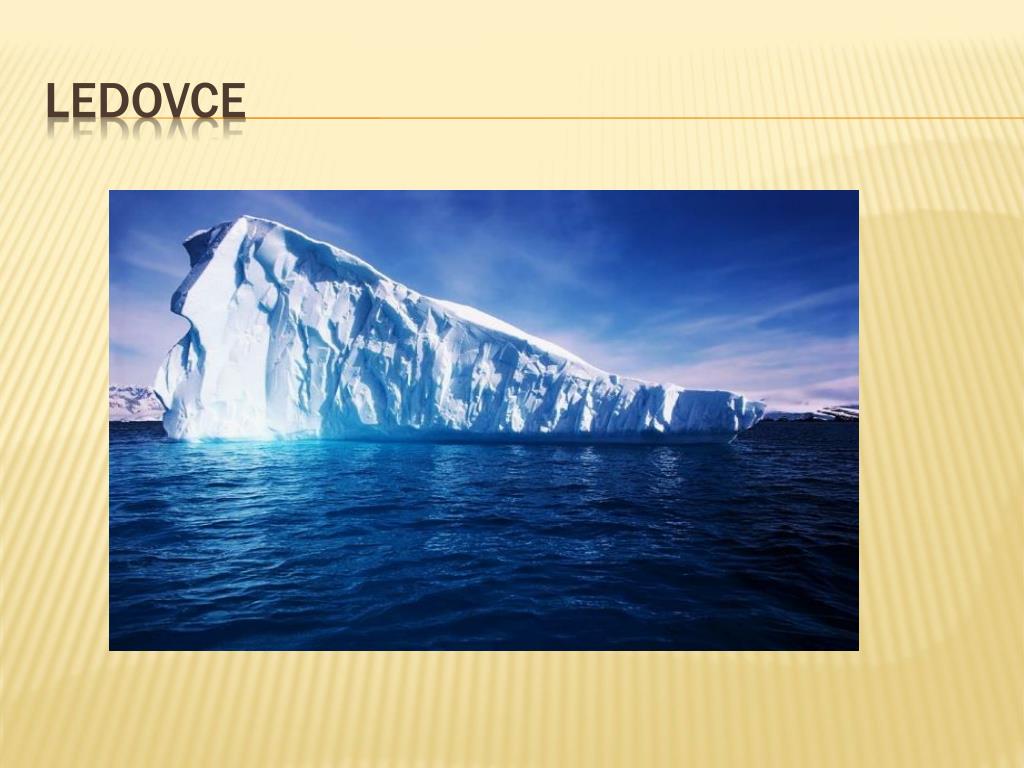 LEDOVCE